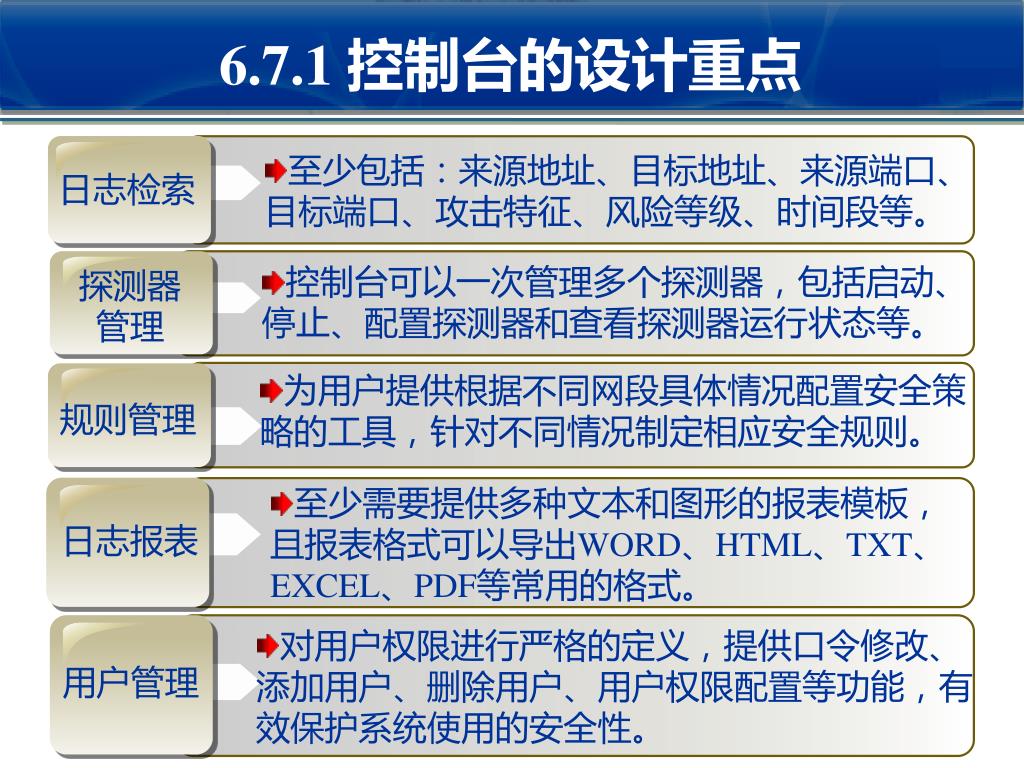 6.7.1 控制台的设计重点

日志检索

至少包括：来源地址、目标地址、来源端口、目标端口、攻击特征、风险等级、时间段等。

探测器管理

控制台可以一次管理多个探测器，包括启动、停止、配置探测器和查看探测器运行状态等。

规则管理

为用户提供根据不同网段具体情况配置安全策略的工具，针对不同情况制定相应安全规则。

日志报表

至少需要提供多种文本和图形的报表模板，且报表格式可以导出WORD、HTML、TXT、EXCEL、PDF等常用的格式。

用户管理

对用户权限进行严格的定义，提供口令修改、添加用户、删除用户、用户权限配置等功能，有效保护系统使用的安全性。